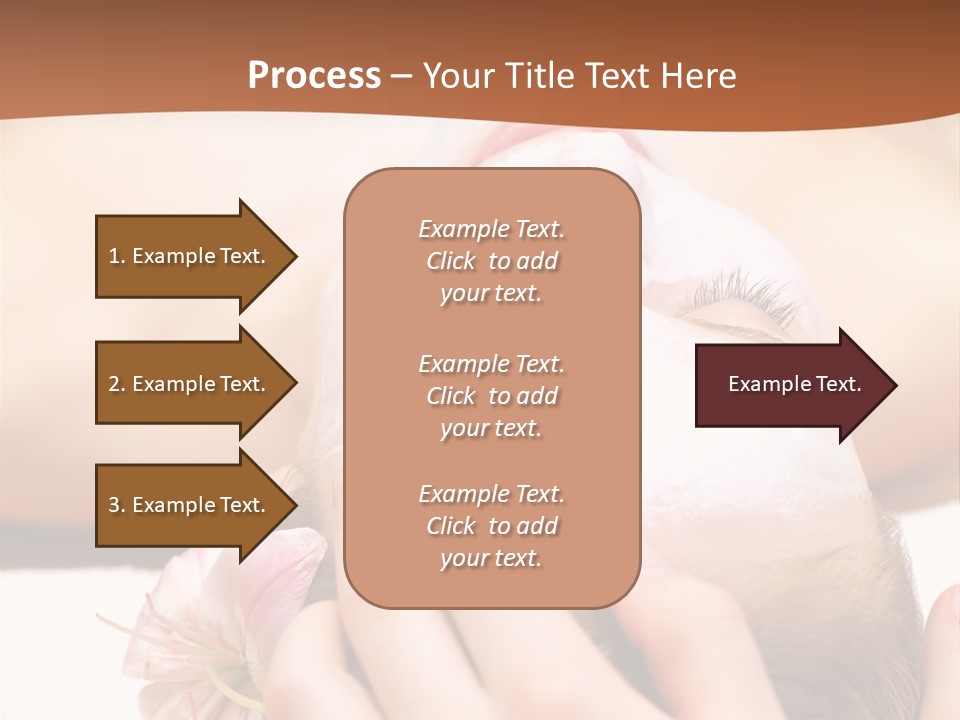 Process – Your Title Text Here

1. Example Text.

2. Example Text.

3. Example Text.

Example Text. Click to add your text.

Example Text. Click to add your text.

Example Text. Click to add your text.

Example Text.